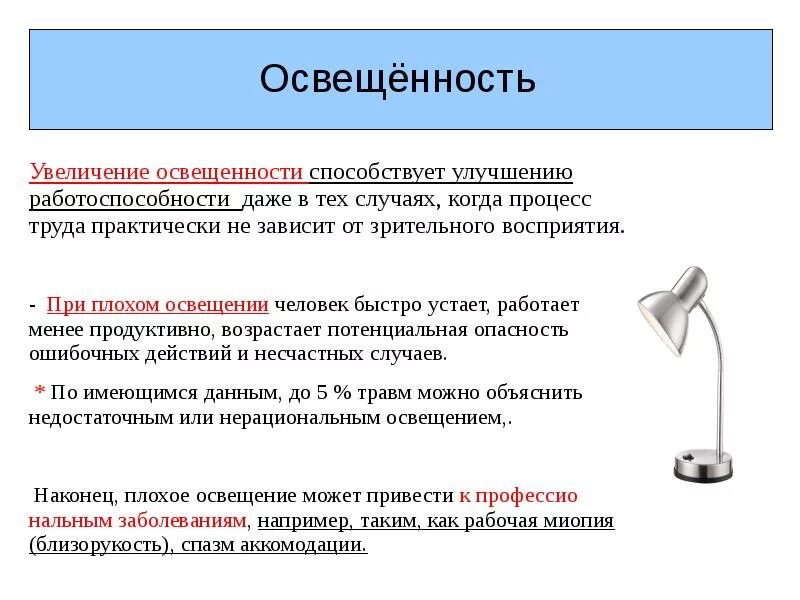 Освещённость

Увеличение освещенности способствует улучшению работоспособности даже в тех случаях, когда процесс труда практически не зависит от зрительного восприятия.

- При плохом освещении человек быстро устает, работает менее продуктивно, возрастает потенциальная опасность ошибочных действий и несчастных случаев.

* По имеющимся данным, до 5 % травм можно объяснить недостаточным или нерациональным освещением,.

Наконец, плохое освещение может привести к профессио нальным заболеваниям, например, таким, как рабочая миопия (близорукость), спазм аккомодации.